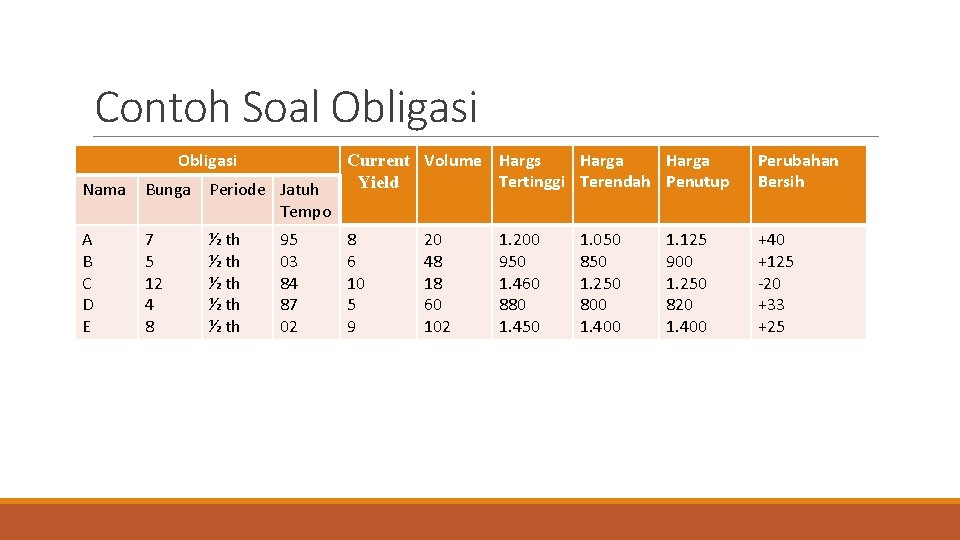 Contoh Soal Obligasi

| Obligasi | | | | Current Yield | Volume | Hargs Tertinggi | Harga Terendah | Harga Penutup | Perubahan Bersih |
|---|---|---|---|---|---|---|---|---|---|
| Nama | Bunga | Periode | Jatuh Tempo | | | | | | |
| A | 7 | ½ th | 95 | 8 | 20 | 1.200 | 1.050 | 1.125 | +40 |
| B | 5 | ½ th | 03 | 6 | 48 | 950 | 850 | 900 | +125 |
| C | 12 | ½ th | 84 | 10 | 18 | 1.460 | 1.250 | 1.250 | -20 |
| D | 4 | ½ th | 87 | 5 | 60 | 880 | 800 | 820 | +33 |
| E | 8 | ½ th | 02 | 9 | 102 | 1.450 | 1.400 | 1.400 | +25 |